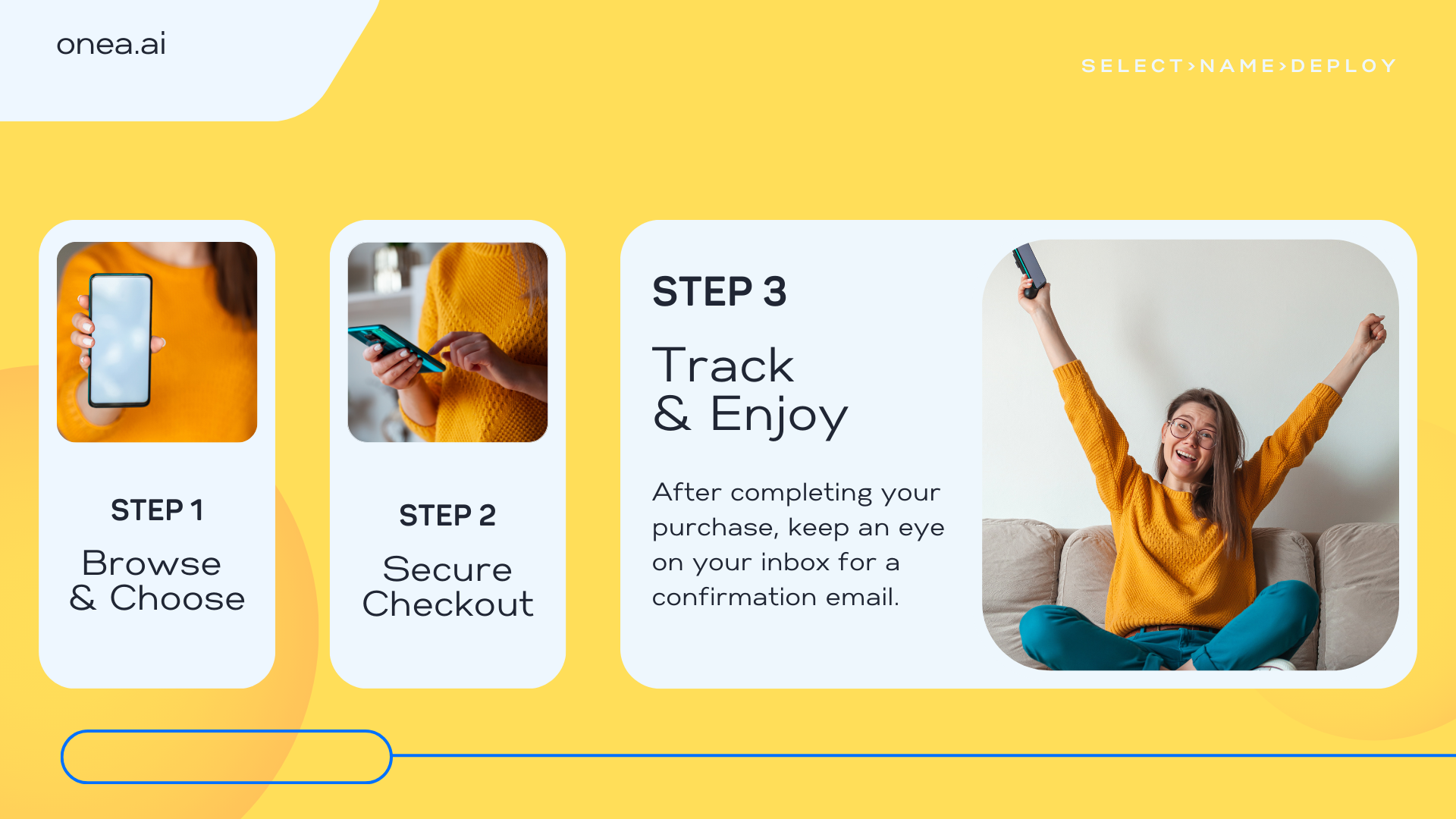 onea.ai

SELECT›NAME›DEPLOY

STEP 1

Browse & Choose

STEP 2

Secure Checkout

STEP 3

Track & Enjoy

After completing your purchase, keep an eye on your inbox for a confirmation email.